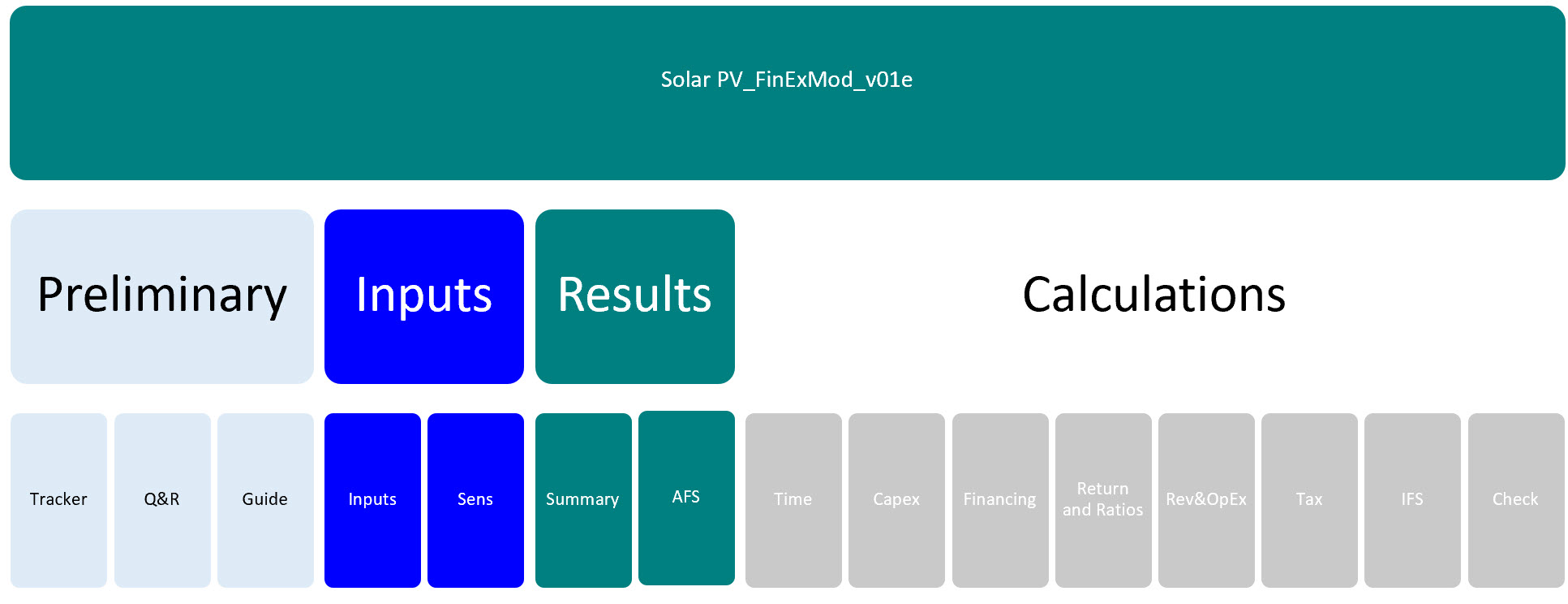 Solar PV_FinExMod_v01e

Preliminary

Inputs

Results

Calculations

Tracker

Q&R

Guide

Inputs

Sens

Summary

AFS

Time

Capex

Financing

Return and Ratios

Rev&OpEx

Tax

IFS

Check